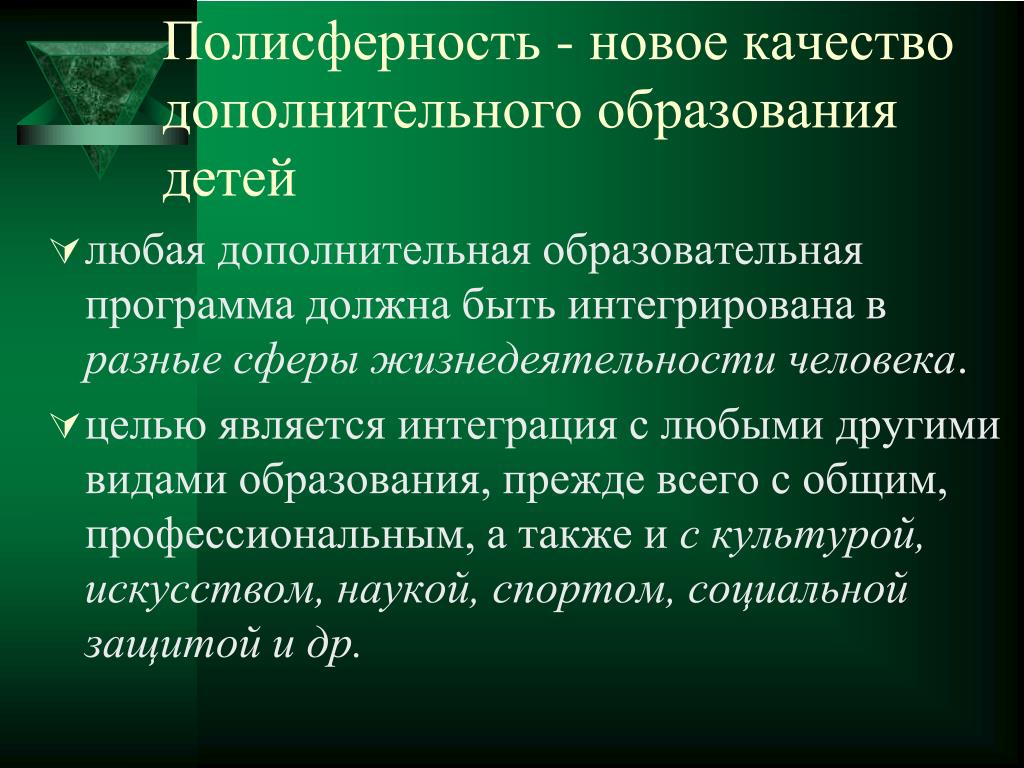 Полисферность - новое качество дополнительного образования детей

любая дополнительная образовательная программа должна быть интегрирована в разные сферы жизнедеятельности человека.

целью является интеграция с любыми другими видами образования, прежде всего с общим, профессиональным, а также и с культурой, искусством, наукой, спортом, социальной защитой и др.